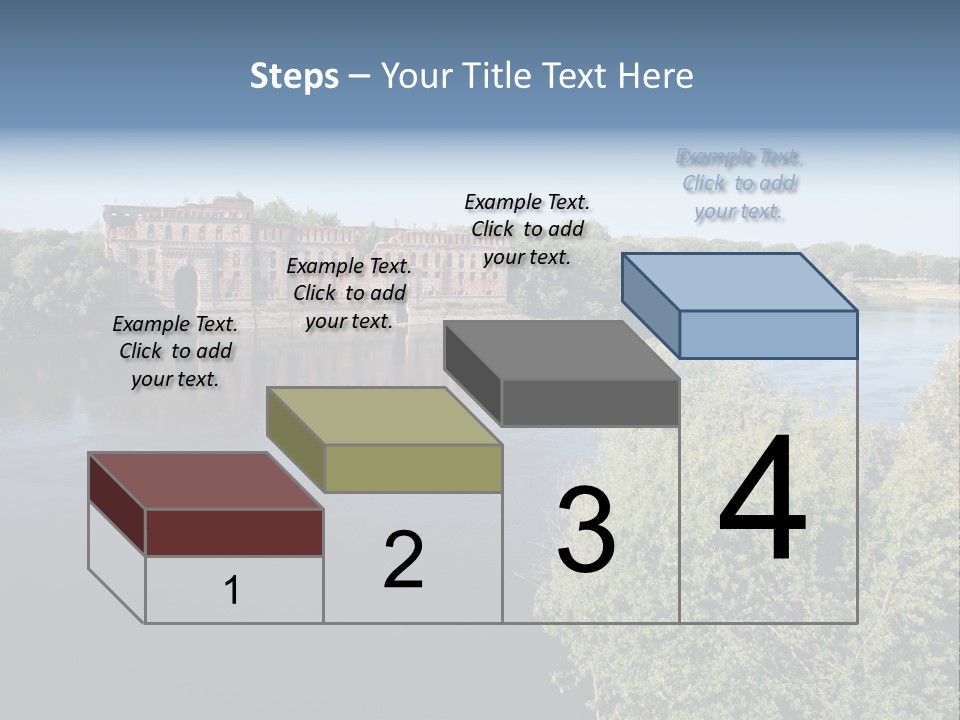 Steps – Your Title Text Here

Example Text. Click to add your text.

Example Text. Click to add your text.

Example Text. Click to add your text.

Example Text. Click to add your text.

1

2

3

4